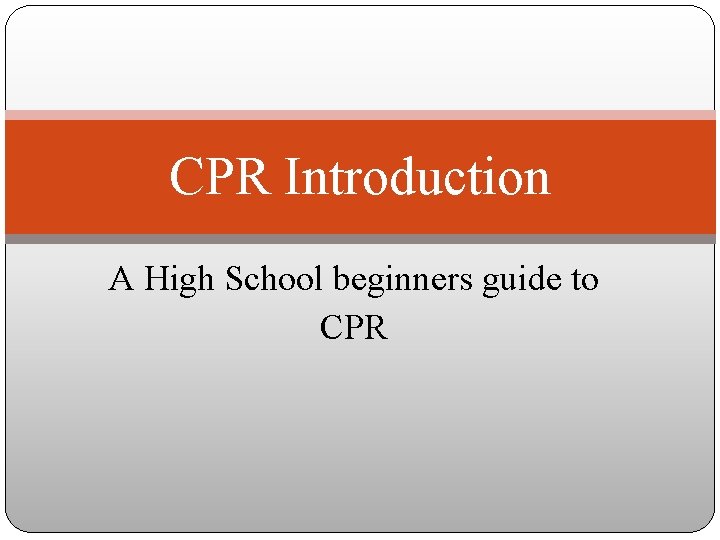 CPR Introduction

A High School beginners guide to CPR